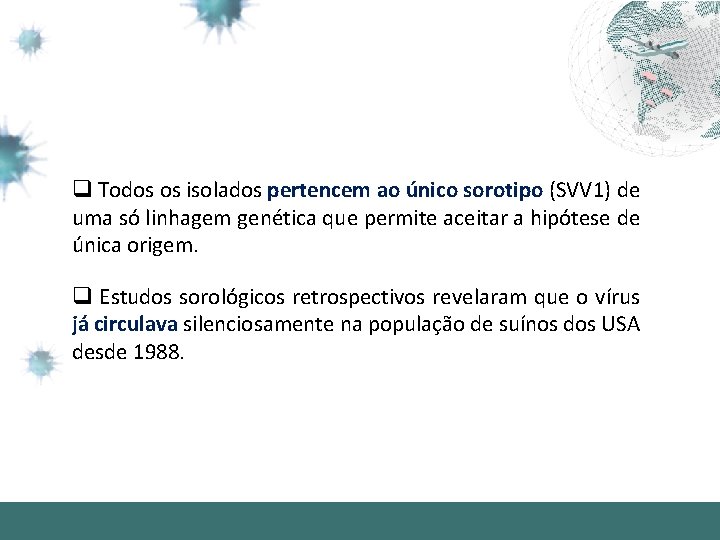 ❑ Todos os isolados pertencem ao único sorotipo (SVV1) de uma só linhagem genética que permite aceitar a hipótese de única origem.

❑ Estudos sorológicos retrospectivos revelaram que o vírus já circulava silenciosamente na população de suínos dos USA desde 1988.